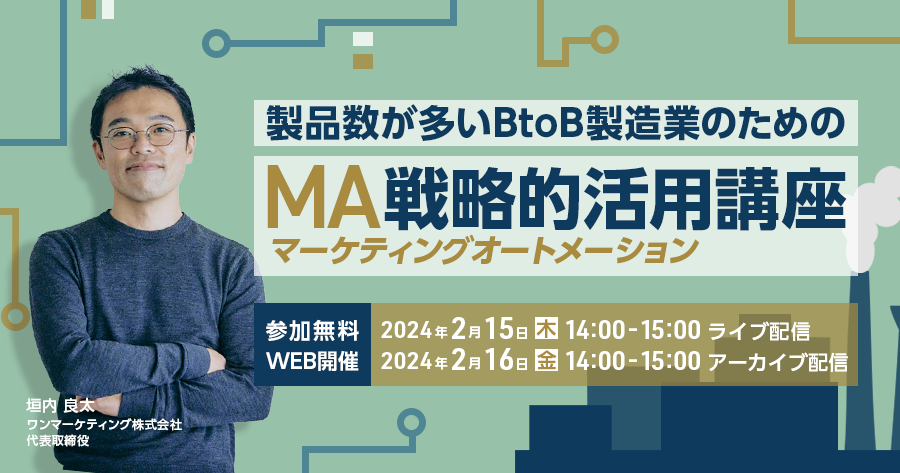 製品数が多いBtoB製造業のための

MA戦略的活用講座
マーケティングオートメーション

参加無料
WEB開催

2024年2月15日 木 14:00-15:00 ライブ配信
2024年2月16日 金 14:00-15:00 アーカイブ配信

垣内 良太
ワンマーケティング株式会社
代表取締役